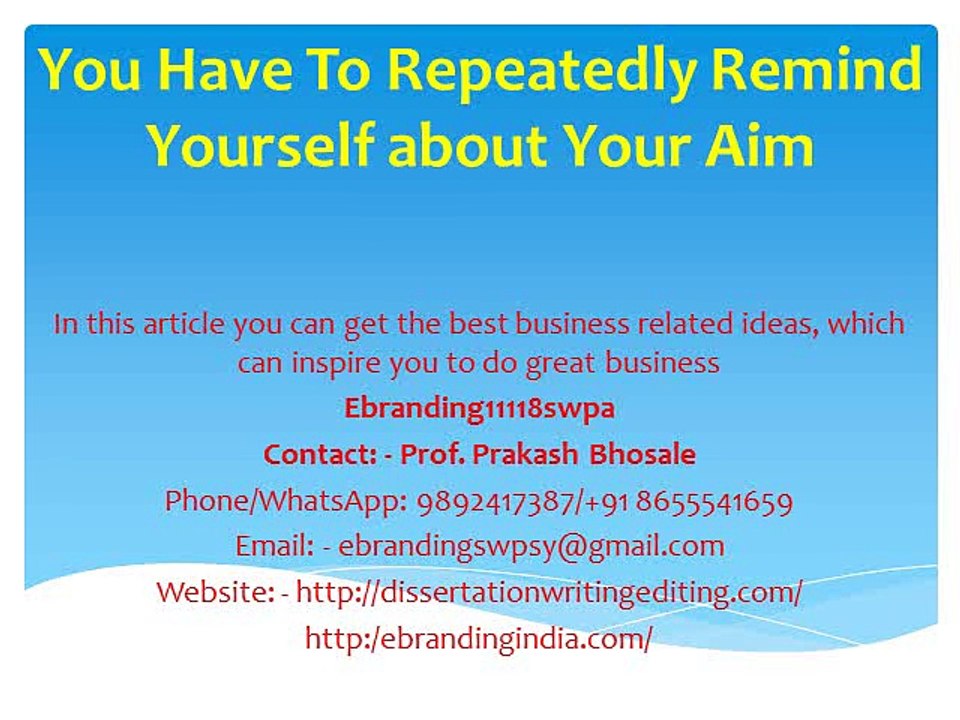 You Have To Repeatedly Remind Yourself about Your Aim

In this article you can get the best business related ideas, which can inspire you to do great business

Ebranding11118swpa

Contact: - Prof. Prakash Bhosale

Phone/WhatsApp: 9892417387/+91 8655541659

Email: - ebrandingswpsy@gmail.com

Website: - http://dissertationwritingediting.com/

http:/ebrandingindia.com/